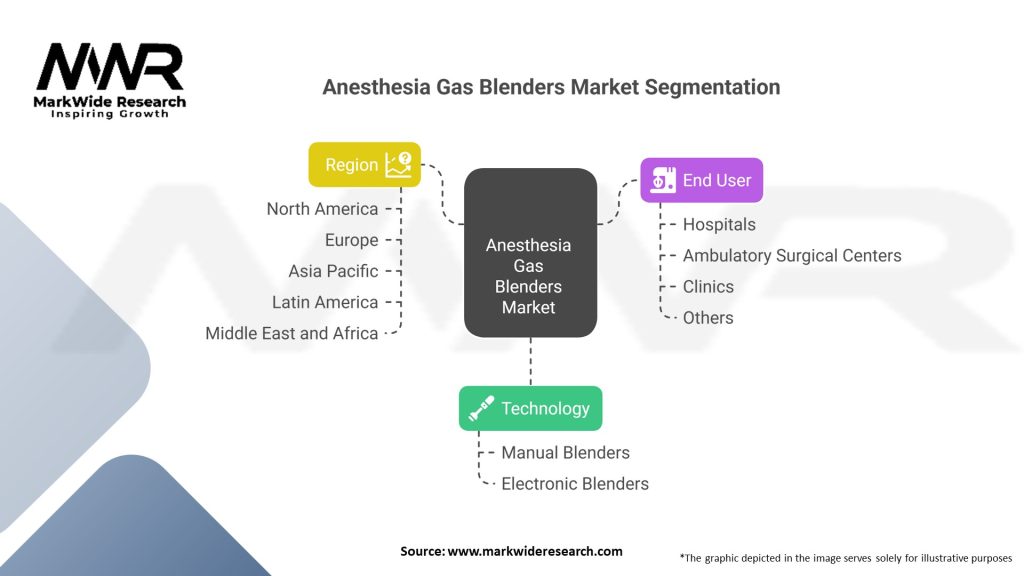 MWR
MarkWide Research
Inspiring Growth

Anesthesia Gas Blenders Market Segmentation

Region
North America
Europe
Asia Pacific
Latin America
Middle East and Africa

Anesthesia Gas Blenders Market

End User
Hospitals
Ambulatory Surgical Centers
Clinics
Others

Technology
Manual Blenders
Electronic Blenders

Source: www.markwideresearch.com

*The graphic depicted in the image serves solely for illustrative purposes